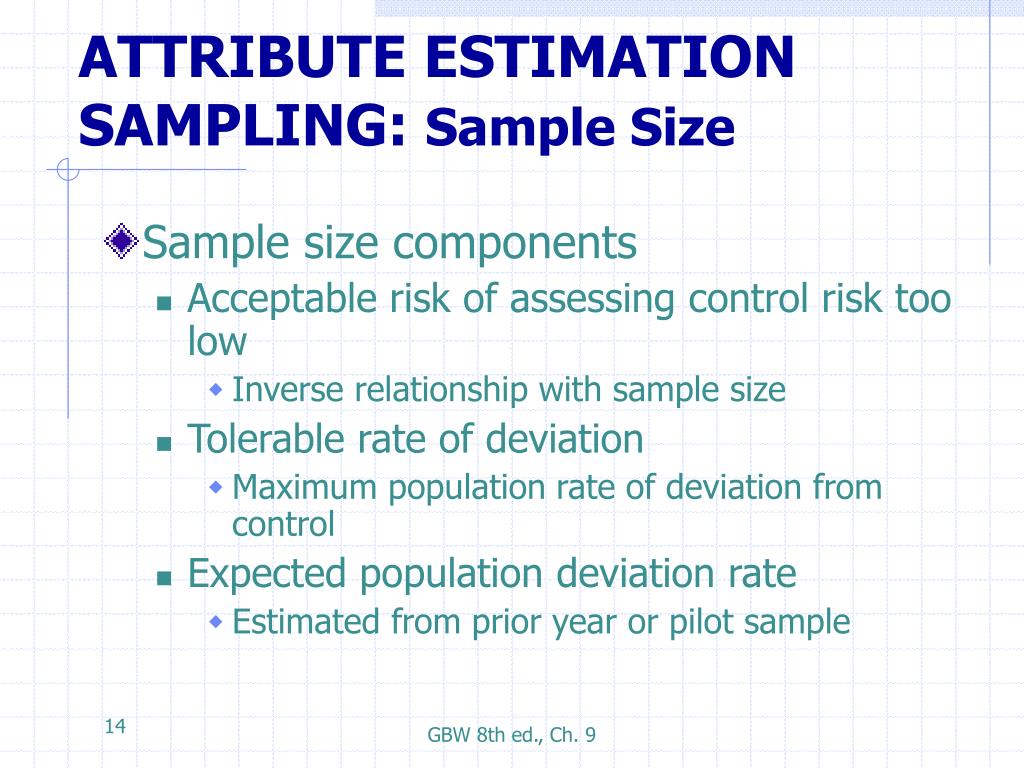 ATTRIBUTE ESTIMATION SAMPLING: Sample Size

Sample size components

Acceptable risk of assessing control risk too low

Inverse relationship with sample size

Tolerable rate of deviation

Maximum population rate of deviation from control

Expected population deviation rate

Estimated from prior year or pilot sample

14

GBW 8th ed., Ch. 9